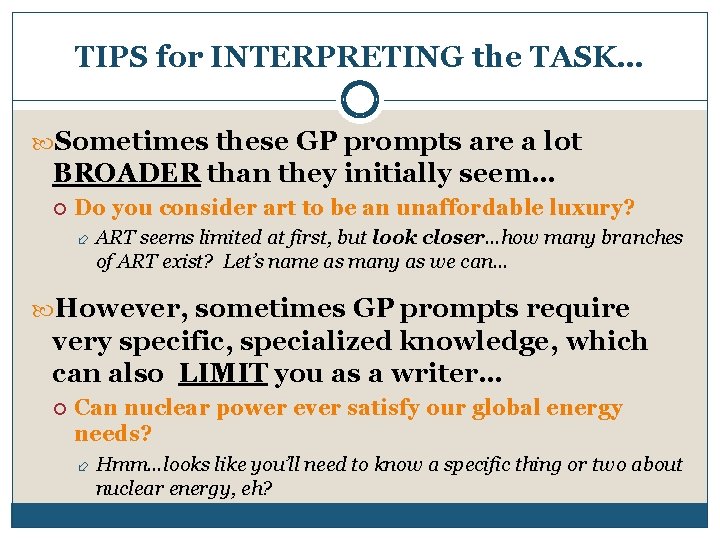 TIPS for INTERPRETING the TASK…

Sometimes these GP prompts are a lot BROADER than they initially seem…

Do you consider art to be an unaffordable luxury?

ART seems limited at first, but look closer…how many branches of ART exist? Let's name as many as we can…

However, sometimes GP prompts require very specific, specialized knowledge, which can also LIMIT you as a writer…

Can nuclear power ever satisfy our global energy needs?

Hmm…looks like you'll need to know a specific thing or two about nuclear energy, eh?